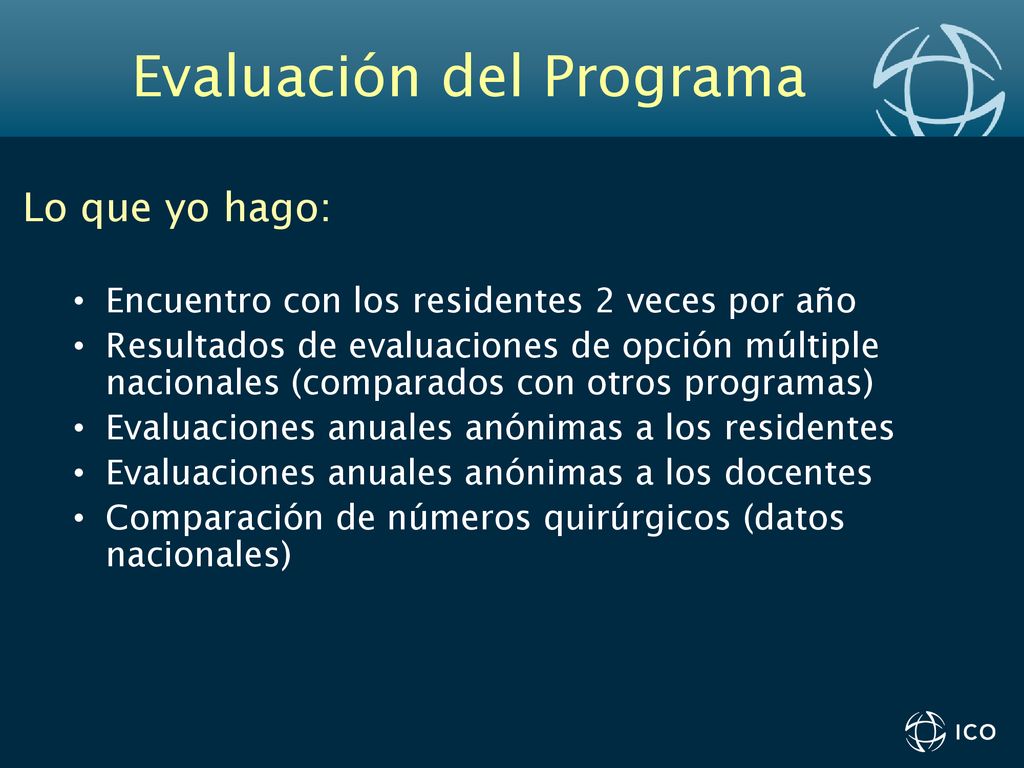 Evaluación del Programa

Lo que yo hago:

• Encuentro con los residentes 2 veces por año
• Resultados de evaluaciones de opción múltiple nacionales (comparados con otros programas)
• Evaluaciones anuales anónimas a los residentes
• Evaluaciones anuales anónimas a los docentes
• Comparación de números quirúrgicos (datos nacionales)

ICO